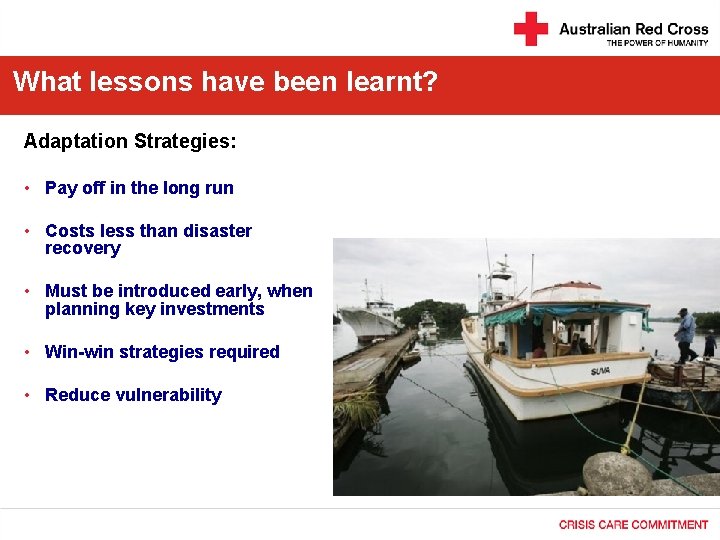 Australian Red Cross
THE POWER OF HUMANITY

What lessons have been learnt?

Adaptation Strategies:

• Pay off in the long run

• Costs less than disaster recovery

• Must be introduced early, when planning key investments

• Win-win strategies required

• Reduce vulnerability

SUVA

CRISIS CARE COMMITMENT